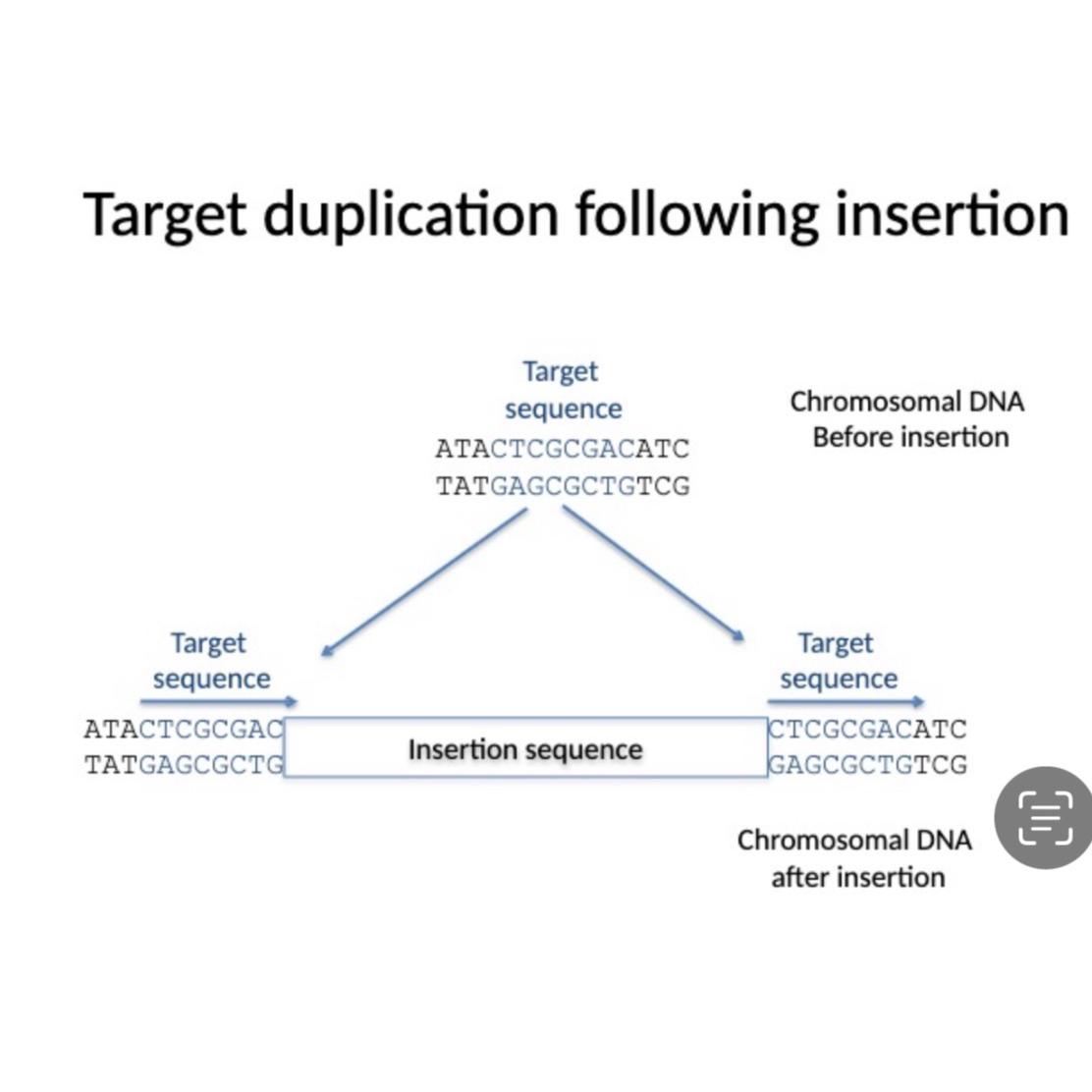 Target duplication following insertion

Target sequence
ATACTCGCGACATC
TATGAGCGCTGTCG

Chromosomal DNA Before insertion

Target sequence
ATACTCGCGAC
TATGAGCGCTG

Insertion sequence

Target sequence
CTCGCGACATC
GAGCGCTGTCG

Chromosomal DNA after insertion